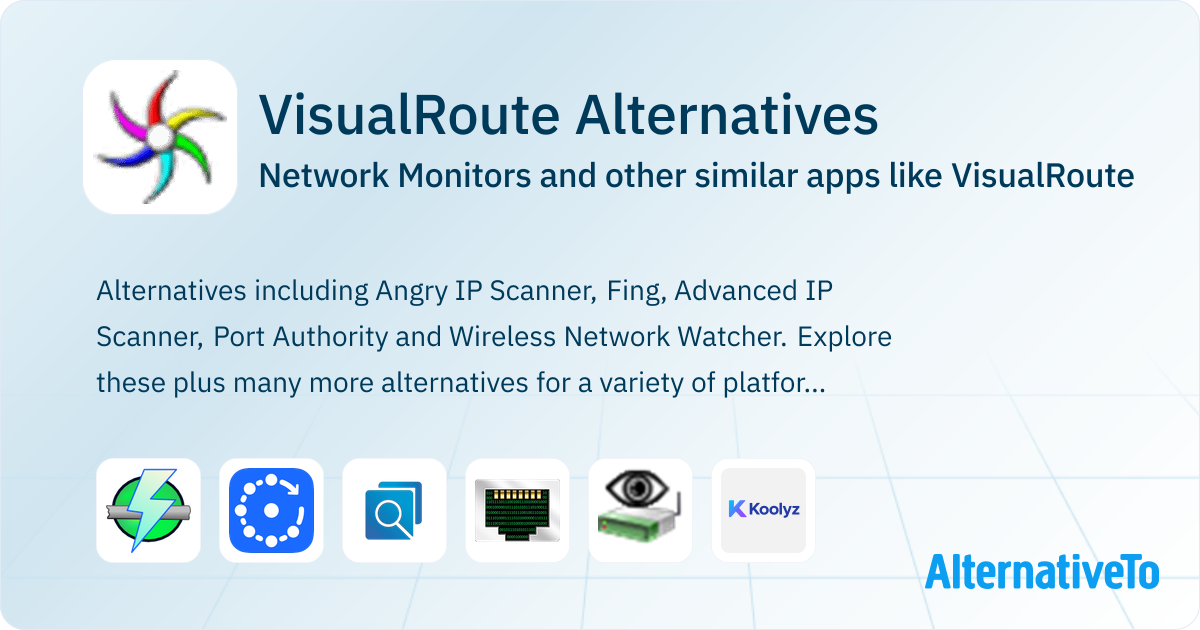 VisualRoute Alternatives

Network Monitors and other similar apps like VisualRoute

Alternatives including Angry IP Scanner, Fing, Advanced IP Scanner, Port Authority and Wireless Network Watcher. Explore these plus many more alternatives for a variety of platfor...

Koolyz

AlternativeTo